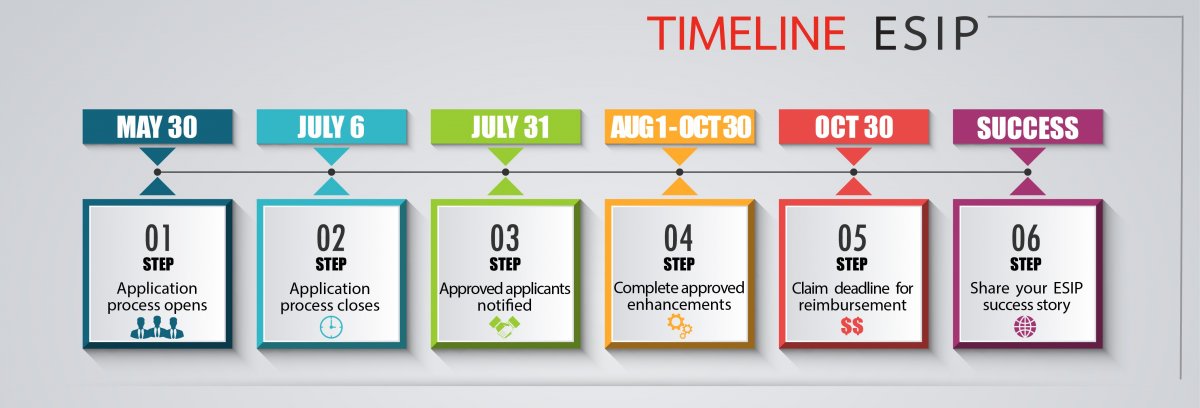 TIMELINE ESIP

MAY 30

01
STEP
Application process opens

JULY 6

02
STEP
Application process closes

JULY 31

03
STEP
Approved applicants notified

AUG 1 - OCT 30

04
STEP
Complete approved enhancements

OCT 30

05
STEP
Claim deadline for reimbursement
$$

SUCCESS

06
STEP
Share your ESIP success story